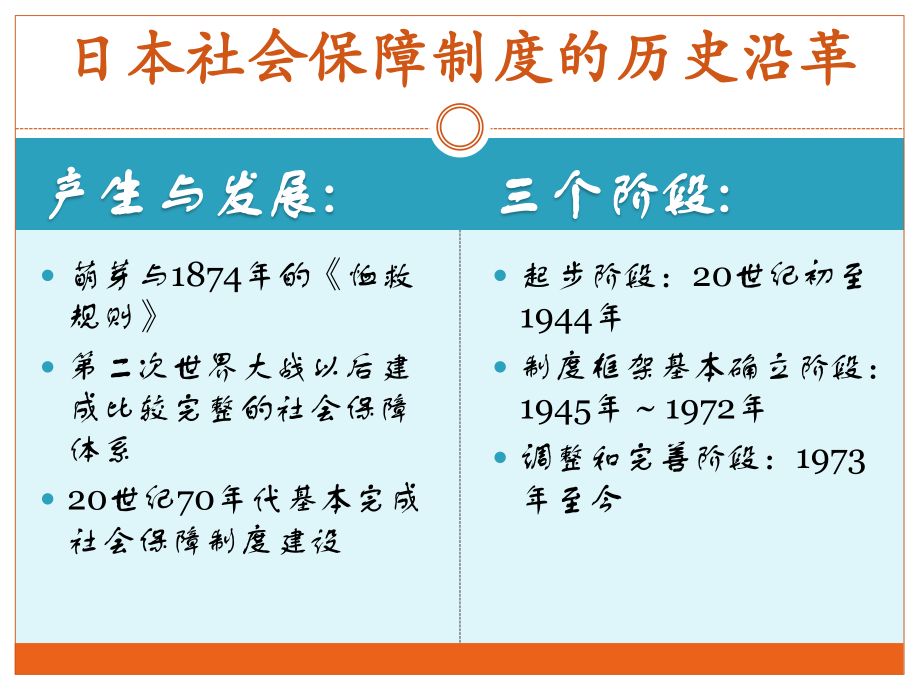 日本社会保障制度的历史沿革

产生与发展：

- 萌芽与1874年的《恤救规则》
- 第二次世界大战以后建成比较完整的社会保障体系
- 20世纪70年代基本完成社会保障制度建设

三个阶段：

- 起步阶段：20世纪初至1944年
- 制度框架基本确立阶段：1945年 ～1972年
- 调整和完善阶段：1973年至今